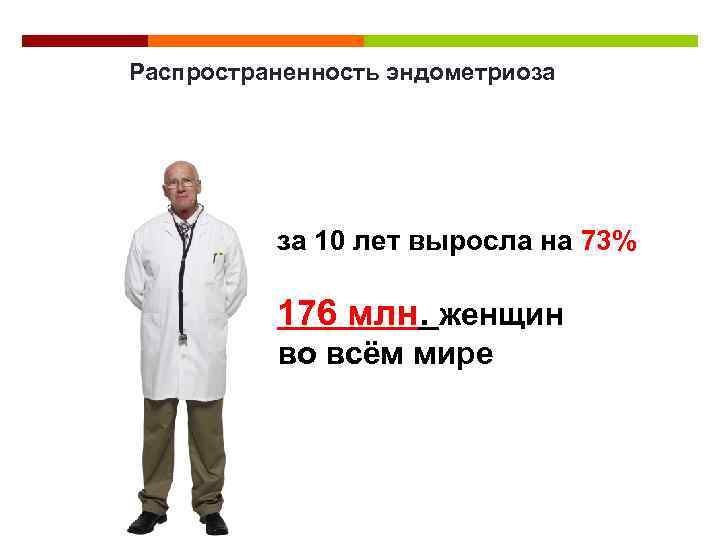 Распространенность эндометриоза

за 10 лет выросла на 73%

176 млн. женщин во всём мире